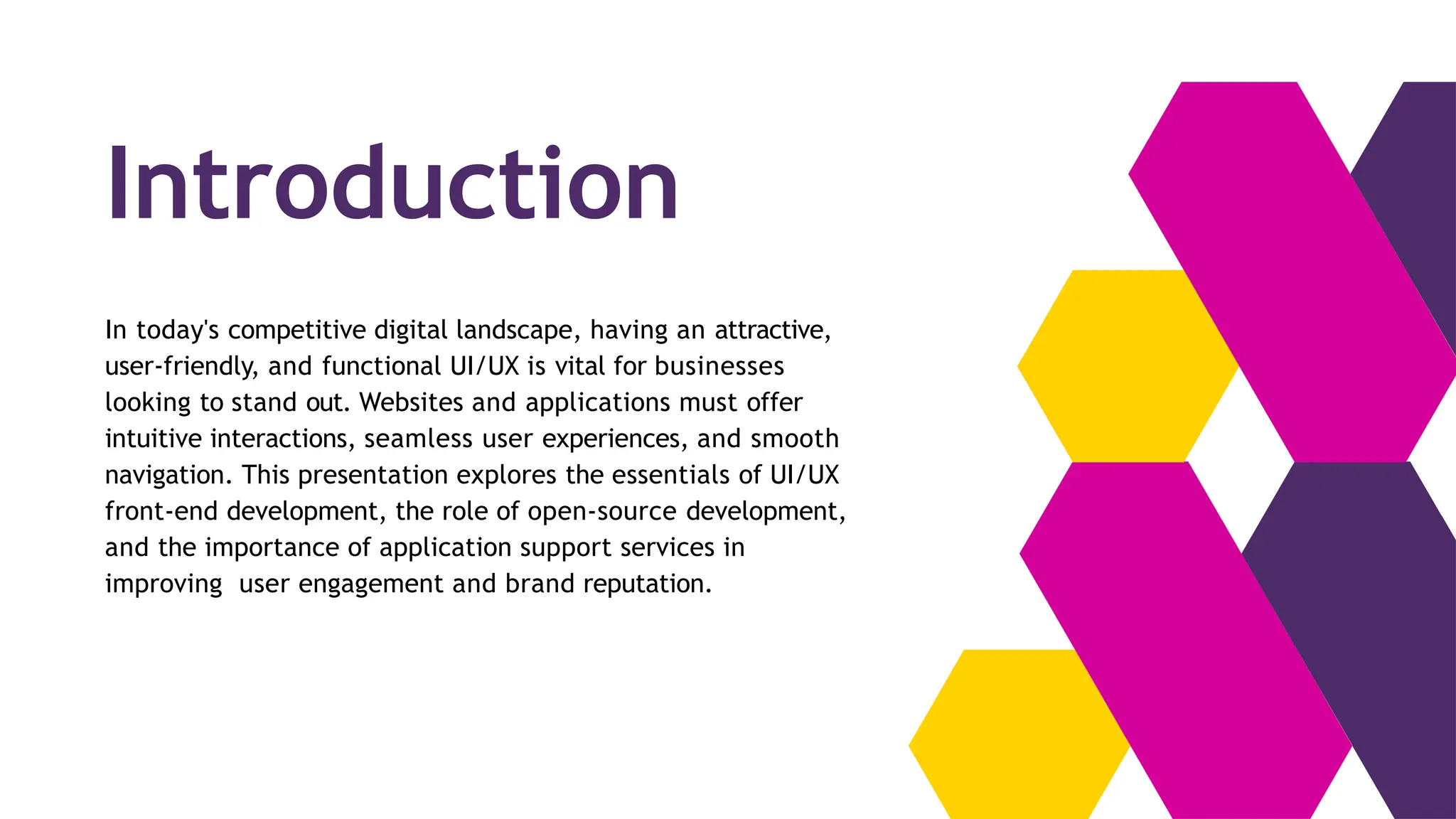 Introduction

In today's competitive digital landscape, having an attractive, user-friendly, and functional UI/UX is vital for businesses looking to stand out. Websites and applications must offer intuitive interactions, seamless user experiences, and smooth navigation. This presentation explores the essentials of UI/UX front-end development, the role of open-source development, and the importance of application support services in improving  user engagement and brand reputation.